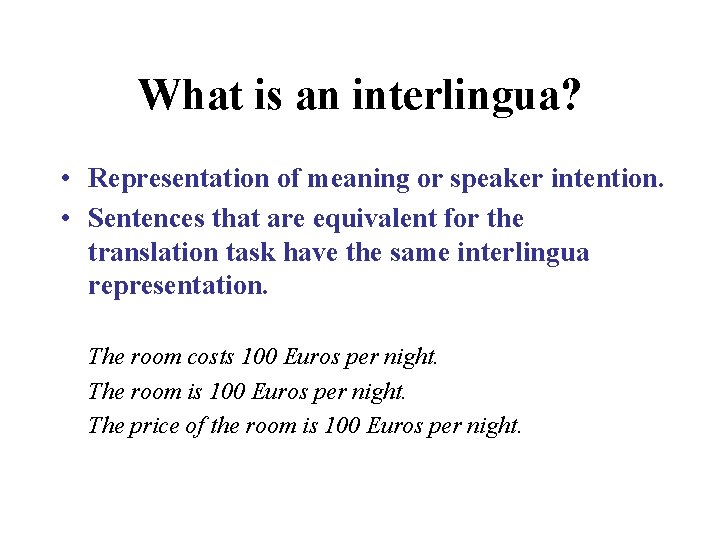 What is an interlingua?

• Representation of meaning or speaker intention.
• Sentences that are equivalent for the translation task have the same interlingua representation.

The room costs 100 Euros per night.
The room is 100 Euros per night.
The price of the room is 100 Euros per night.